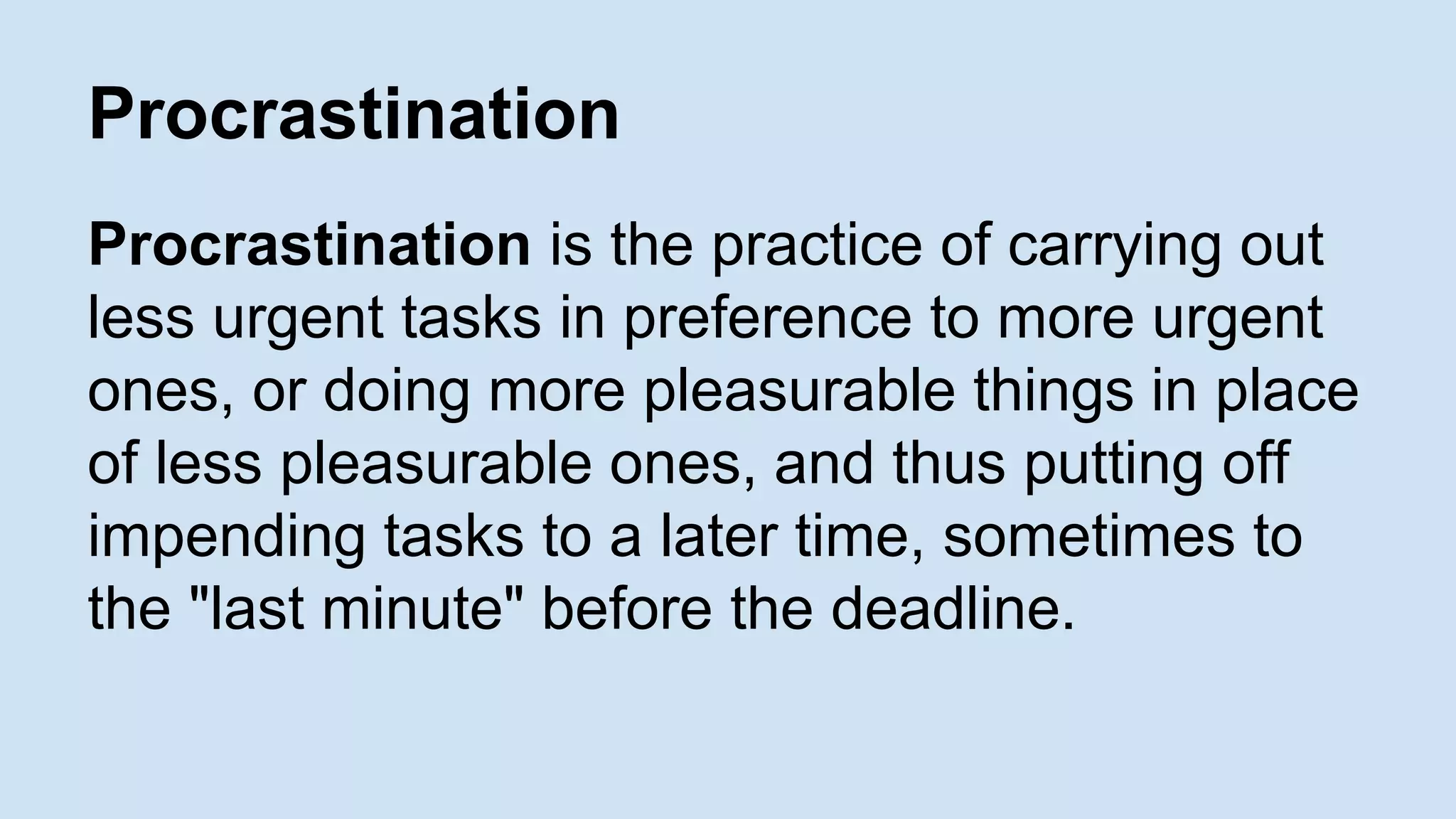 Procrastination

Procrastination is the practice of carrying out less urgent tasks in preference to more urgent ones, or doing more pleasurable things in place of less pleasurable ones, and thus putting off impending tasks to a later time, sometimes to the "last minute" before the deadline.